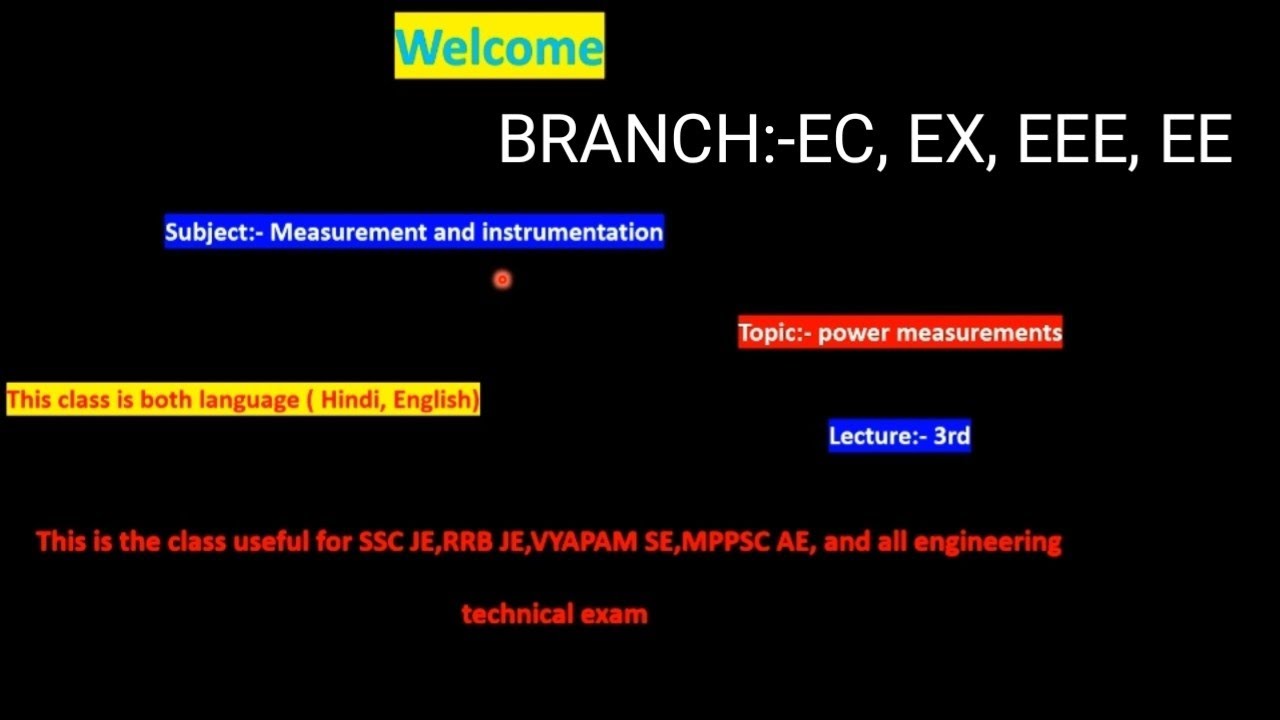 Welcome

BRANCH:-EC, EX, EEE, EE

Subject:- Measurement and instrumentation

Topic:- power measurements

This class is both language ( Hindi, English)

Lecture:- 3rd

This is the class useful for SSC JE,RRB JE,VYAPAM SE,MPPSC AE, and all engineering technical exam